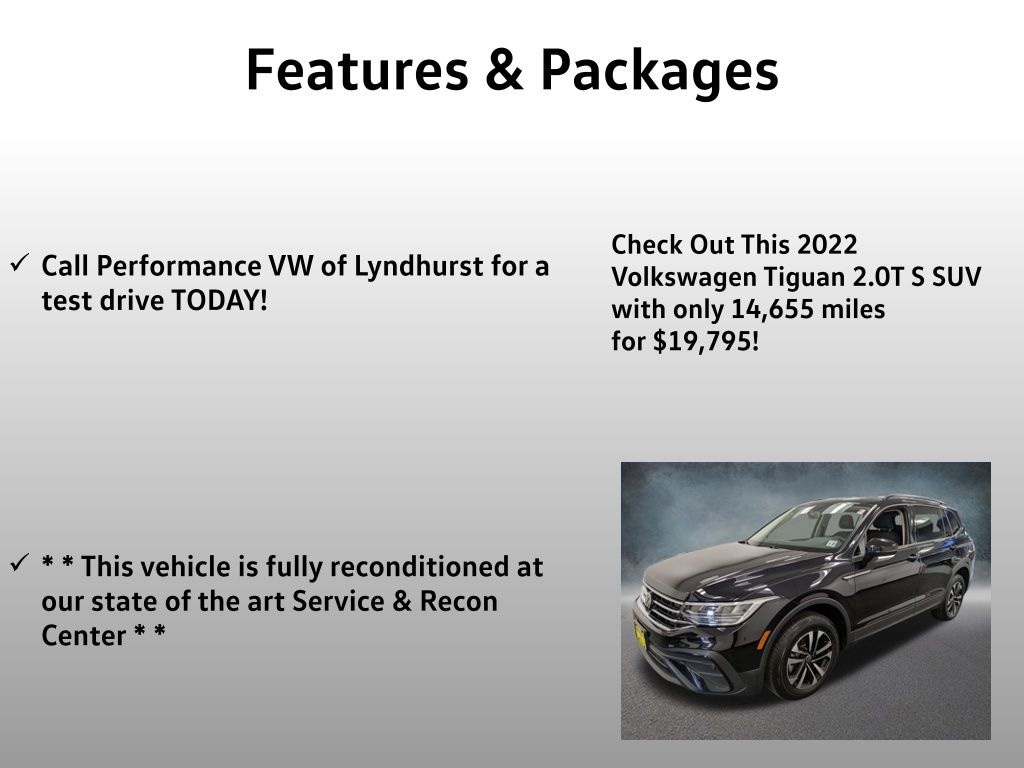 Features & Packages

✓ Call Performance VW of Lyndhurst for a test drive TODAY!

✓ * * This vehicle is fully reconditioned at our state of the art Service & Recon Center * *

Check Out This 2022 Volkswagen Tiguan 2.0T S SUV with only 14,655 miles for $19,795!